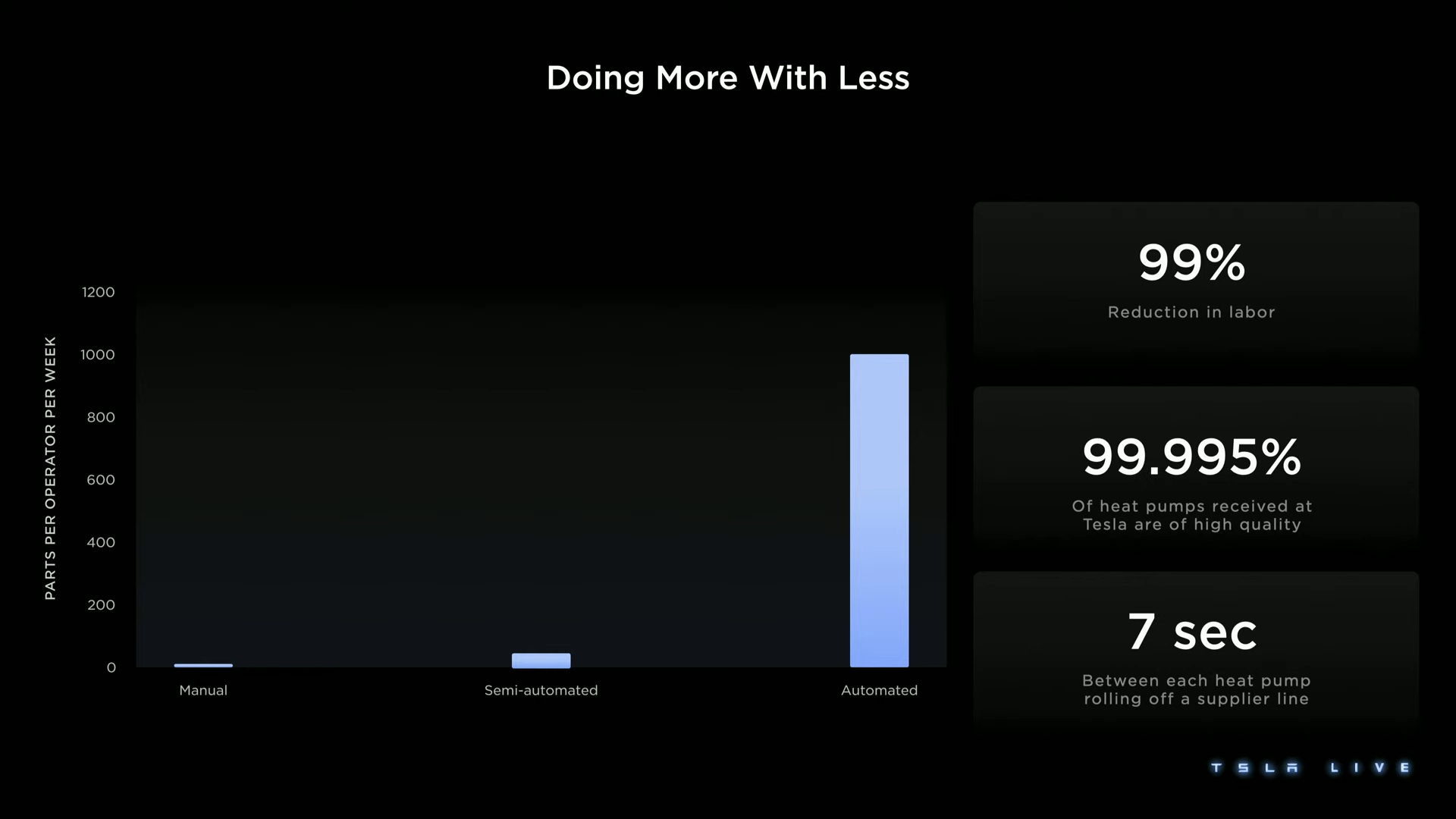 Doing More With Less

PARTS PER OPERATOR PER WEEK

1200
1000
800
600
400
200
0

Manual
Semi-automated
Automated

99%
Reduction in labor

99.995%
Of heat pumps received at Tesla are of high quality

7 sec
Between each heat pump rolling off a supplier line

TESLA LIVE